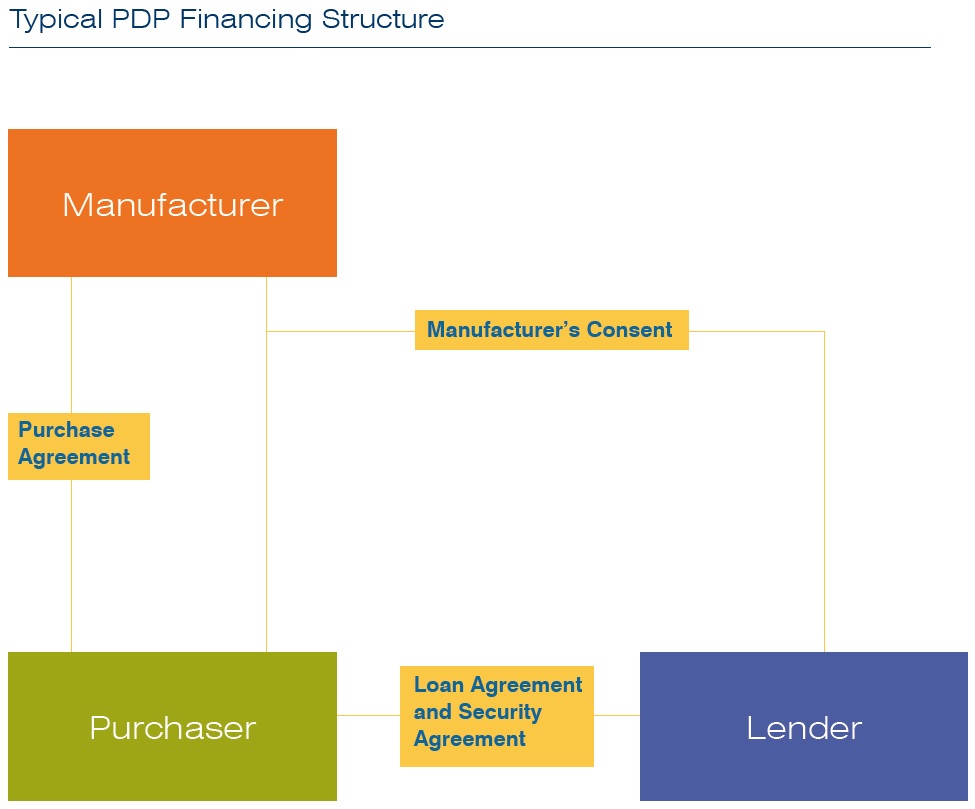 Typical PDP Financing Structure

Manufacturer

Manufacturer's Consent

Purchase Agreement

Purchaser

Loan Agreement and Security Agreement

Lender